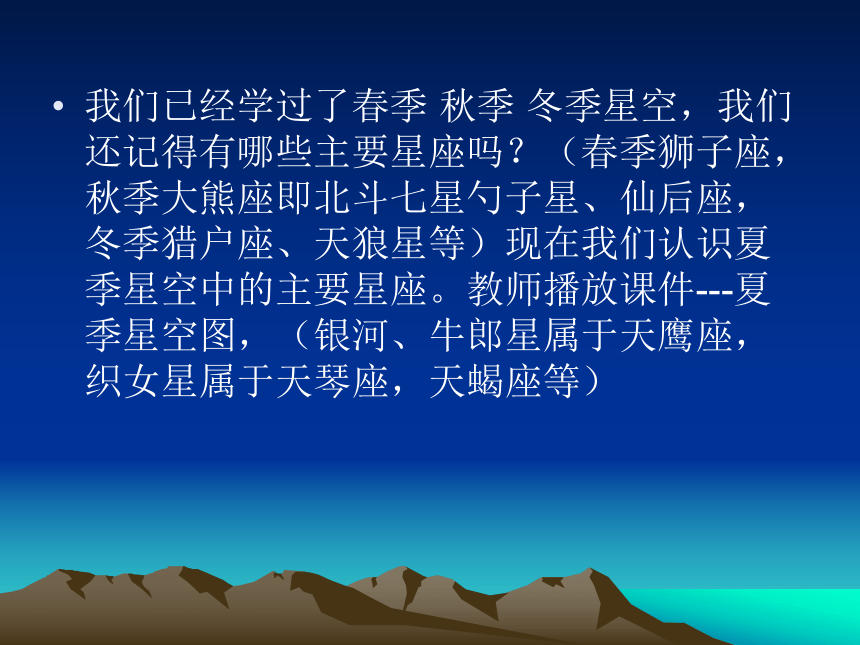 • 我们已经学过了春季 秋季 冬季星空，我们还记得有哪些主要星座吗？（春季狮子座，秋季大熊座即北斗七星勺子星、仙后座，冬季猎户座、天狼星等）现在我们认识夏季星空中的主要星座。教师播放课件---夏季星空图，（银河、牛郎星属于天鹰座，织女星属于天琴座，天蝎座等）